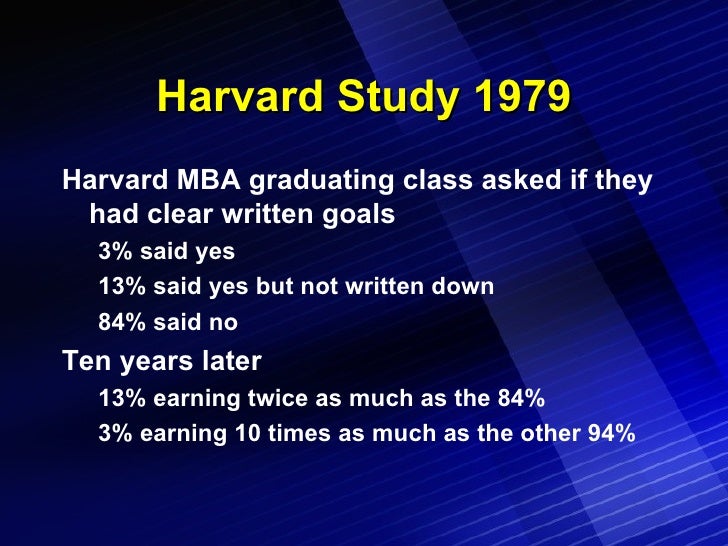 Harvard Study 1979

Harvard MBA graduating class asked if they had clear written goals

3% said yes

13% said yes but not written down

84% said no

Ten years later

13% earning twice as much as the 84%

3% earning 10 times as much as the other 94%